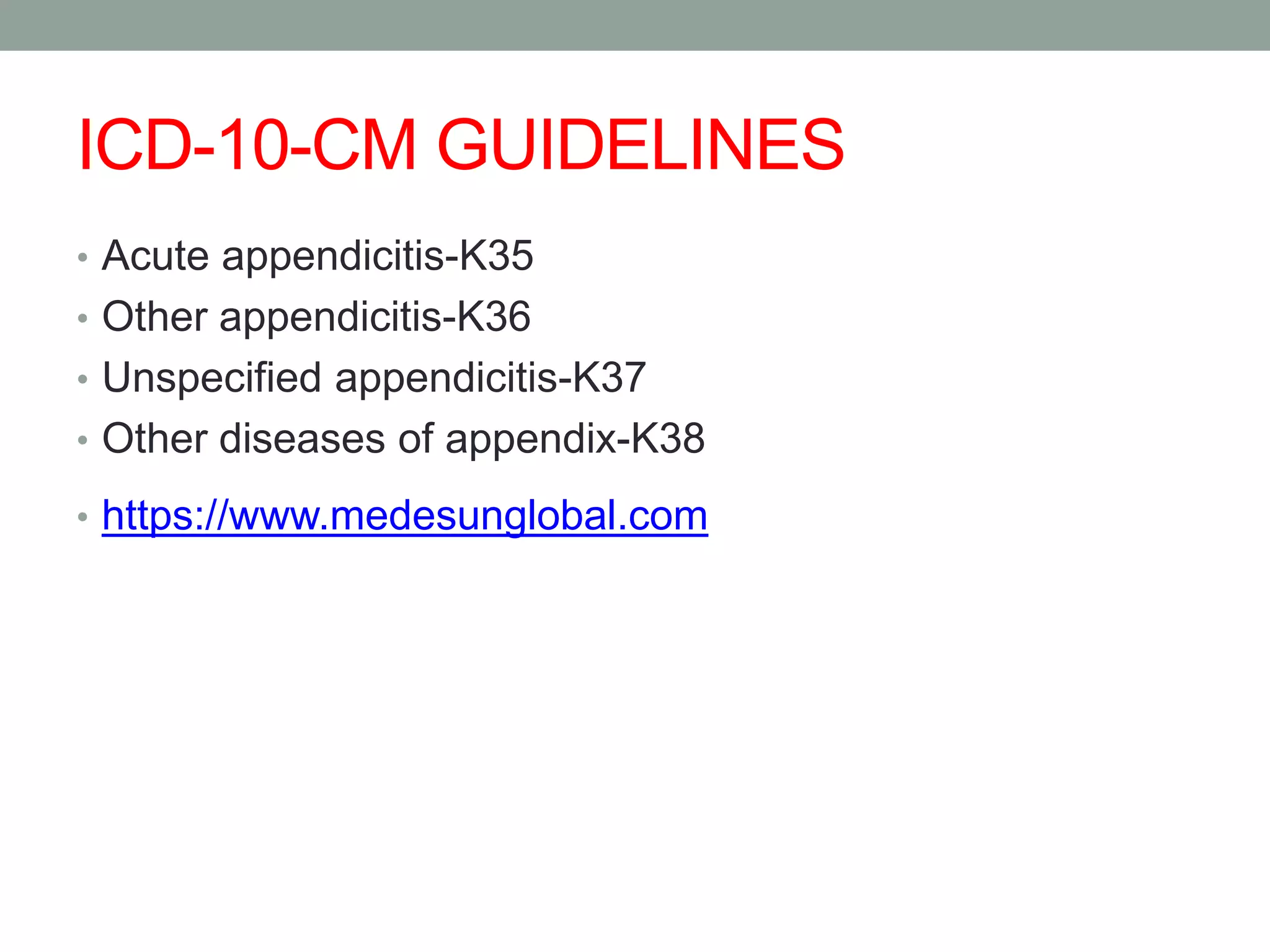 ICD-10-CM GUIDELINES

• Acute appendicitis-K35
• Other appendicitis-K36
• Unspecified appendicitis-K37
• Other diseases of appendix-K38
• https://www.medesunglobal.com